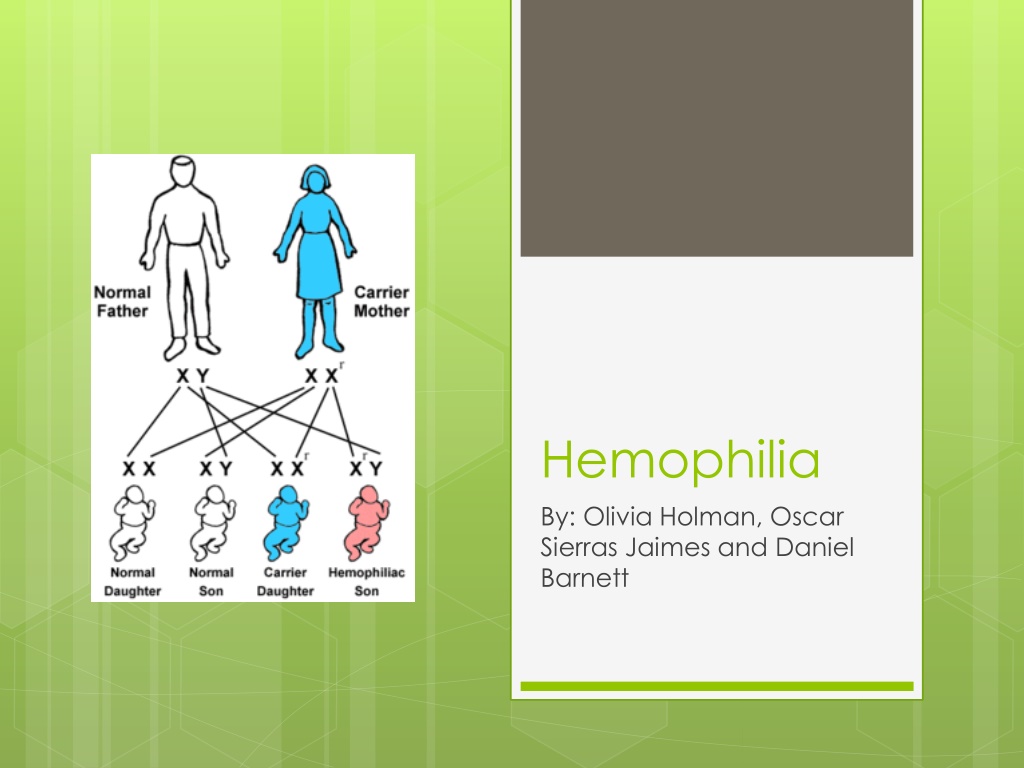 Normal Father

Carrier Mother

X Y

X $X^r$

X X

X Y

X $X^r$

$X^r$ Y

Normal Daughter

Normal Son

Carrier Daughter

Hemophiliac Son

Hemophilia

By: Olivia Holman, Oscar Sierras Jaimes and Daniel Barnett